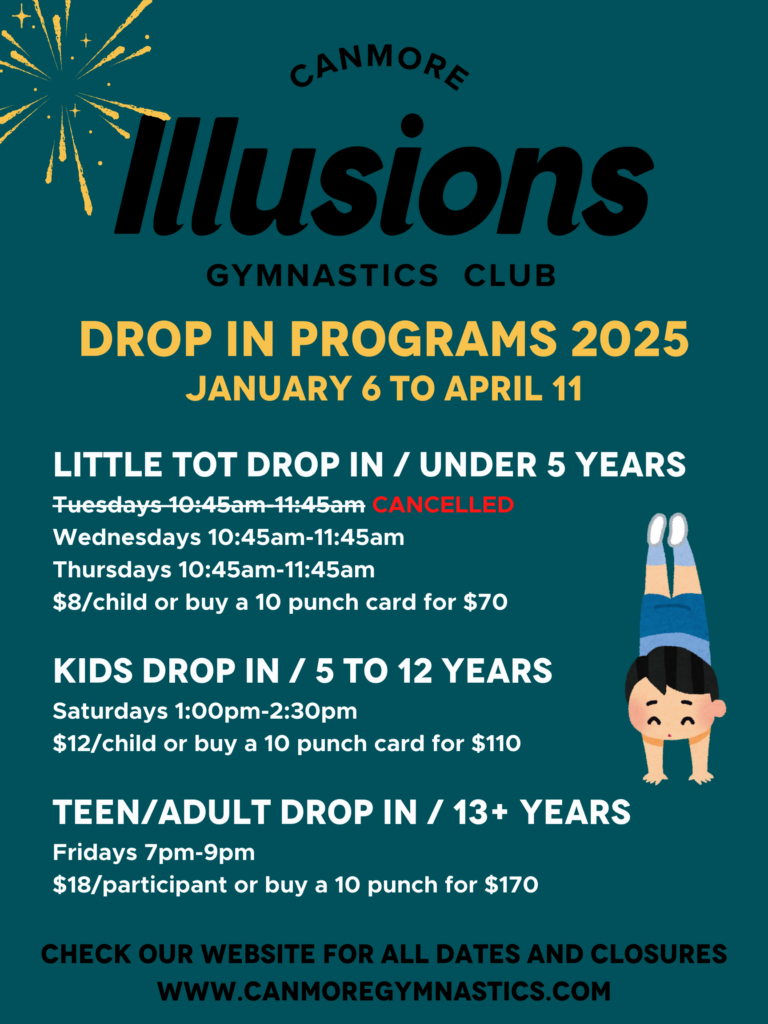 CANMORE

Illusions

GYMNASTICS CLUB

DROP IN PROGRAMS 2025

JANUARY 6 TO APRIL 11

LITTLE TOT DROP IN / UNDER 5 YEARS

~~Tuesdays 10:45am-11:45am~~ CANCELLED

Wednesdays 10:45am-11:45am

Thursdays 10:45am-11:45am

$8/child or buy a 10 punch card for $70

KIDS DROP IN / 5 TO 12 YEARS

Saturdays 1:00pm-2:30pm

$12/child or buy a 10 punch card for $110

TEEN/ADULT DROP IN / 13+ YEARS

Fridays 7pm-9pm

$18/participant or buy a 10 punch for $170

CHECK OUR WEBSITE FOR ALL DATES AND CLOSURES

WWW.CANMOREGYMNASTICS.COM